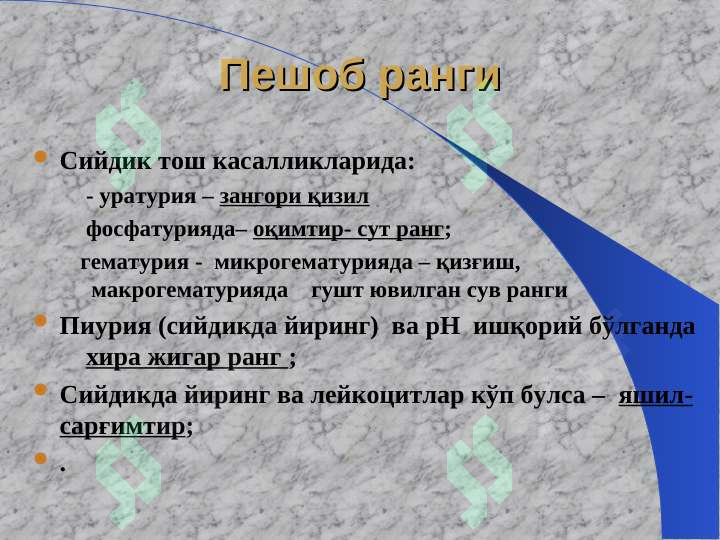 Пешоб ранги

Сийдик тош касалликларида:

- уратурия – зангори қизил

фосфатурияда– оқимтир- сут ранг;

гематурия - микрогематурияда – қизғиш, макрогематурияда гушт ювилган сув ранги

Пиурия (сийдикда йиринг) ва рН ишқорий бўлганда хира жигар ранг ;

Сийдикда йиринг ва лейкоцитлар кўп булса – яшил-сарғимтир;

.